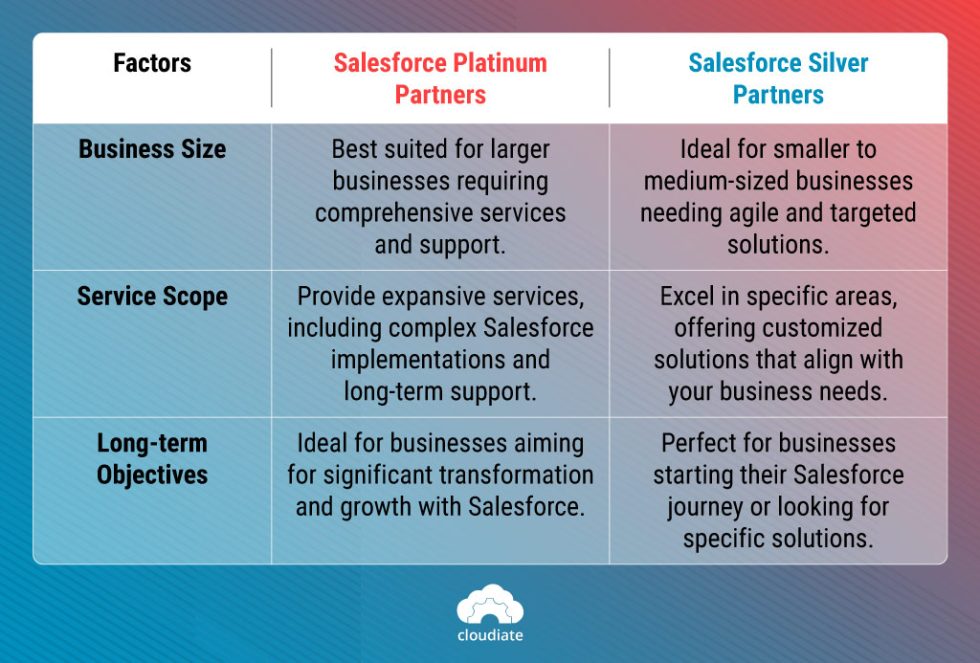 | Factors | Salesforce Platinum Partners | Salesforce Silver Partners |
|---|---|---|
| Business Size | Best suited for larger businesses requiring comprehensive services and support. | Ideal for smaller to medium-sized businesses needing agile and targeted solutions. |
| Service Scope | Provide expansive services, including complex Salesforce implementations and long-term support. | Excel in specific areas, offering customized solutions that align with your business needs. |
| Long-term Objectives | Ideal for businesses aiming for significant transformation and growth with Salesforce. | Perfect for businesses starting their Salesforce journey or looking for specific solutions. |

cloudiate